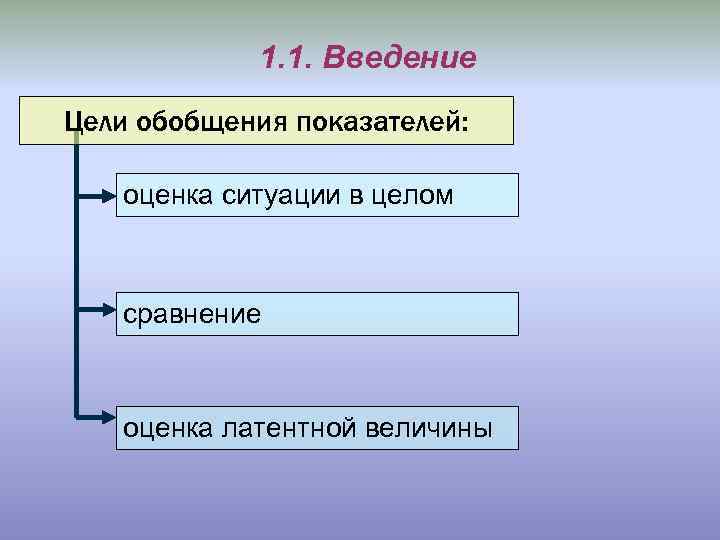 1.1. Введение

Цели обобщения показателей:

оценка ситуации в целом

сравнение

оценка латентной величины